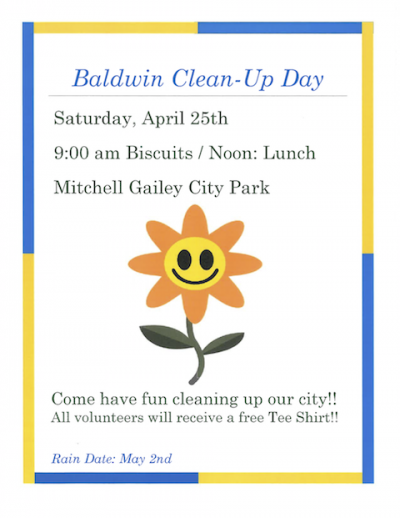 Baldwin Clean-Up Day

Saturday, April 25th

9:00 am Biscuits / Noon: Lunch

Mitchell Gailey City Park

Come have fun cleaning up our city!!
All volunteers will receive a free Tee Shirt!!

Rain Date: May 2nd